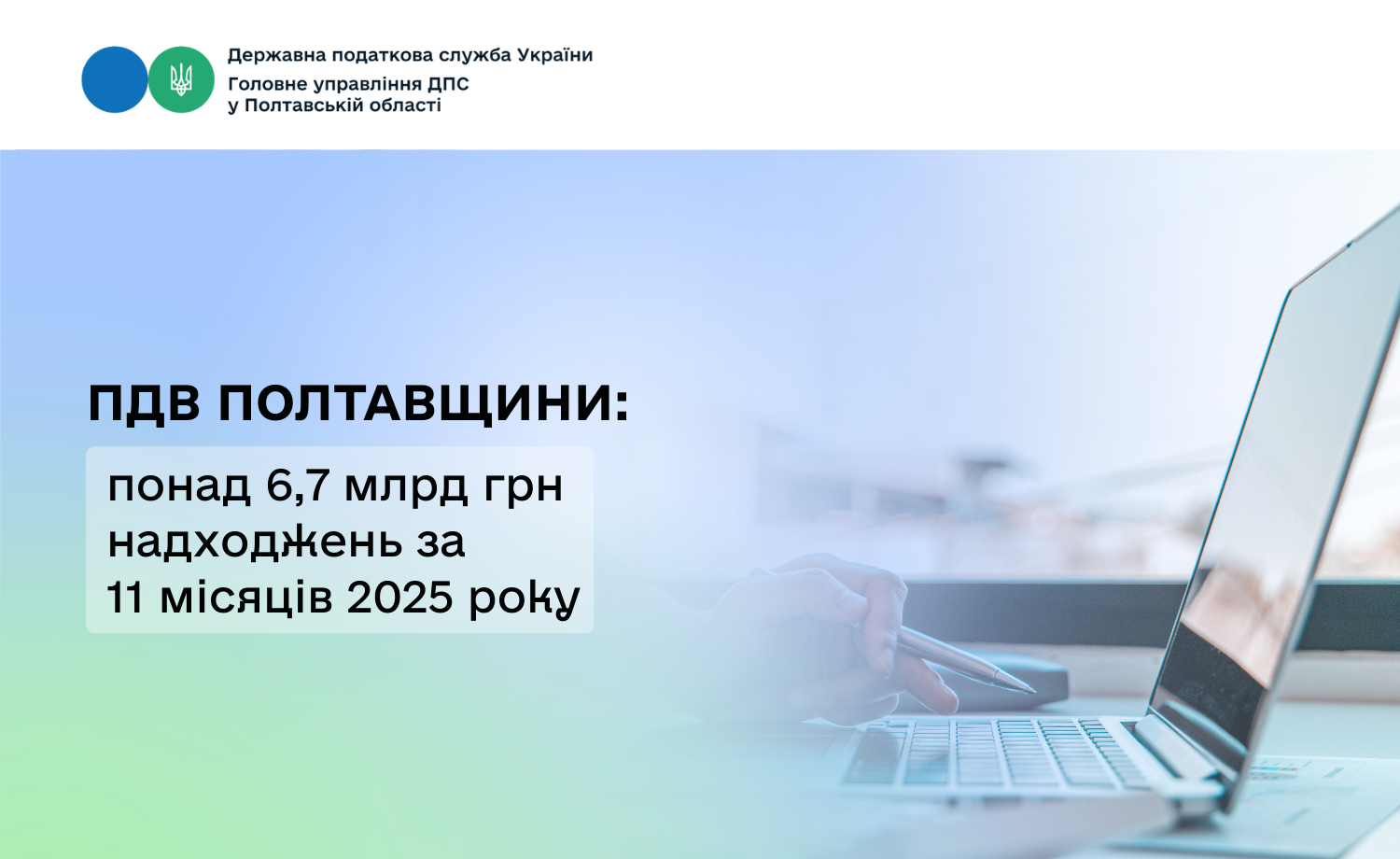 Державна податкова служба України
Головне управління ДПС
у Полтавській області

ПДВ ПОЛТАВЩИНИ:

понад 6,7 млрд грн надходжень за 11 місяців 2025 року